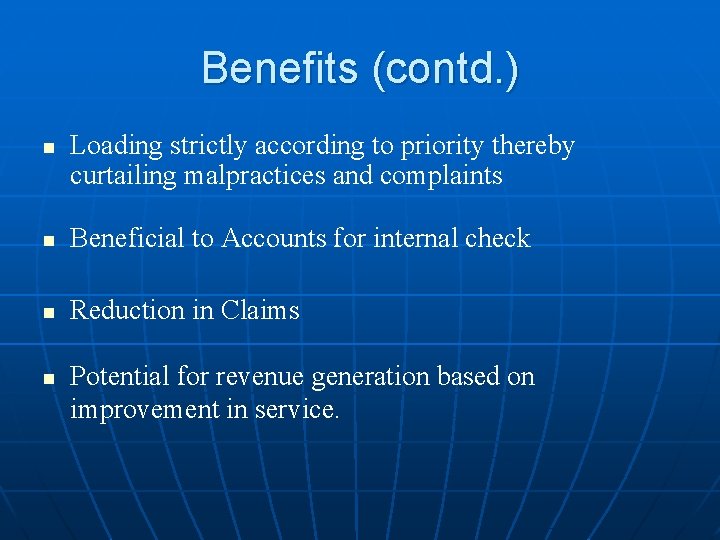 Benefits (contd.)

- Loading strictly according to priority thereby curtailing malpractices and complaints

- Beneficial to Accounts for internal check

- Reduction in Claims

- Potential for revenue generation based on improvement in service.